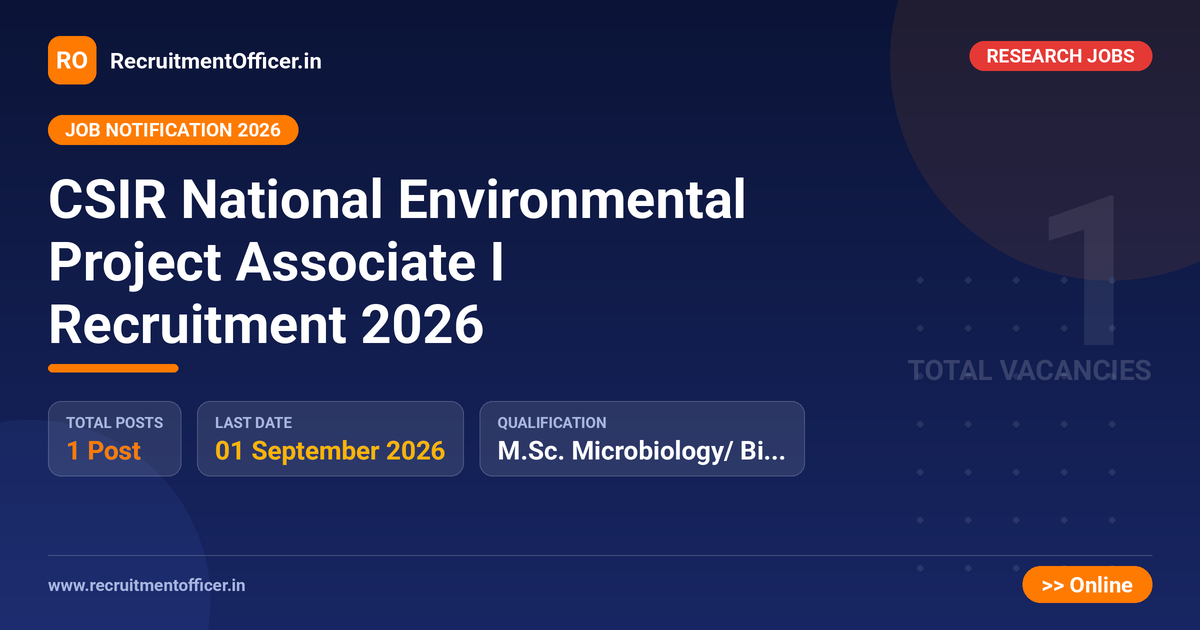 RO RecruitmentOfficer.in

RESEARCH JOBS

JOB NOTIFICATION 2026

CSIR National Environmental Project Associate I Recruitment 2026

1

TOTAL VACANCIES

TOTAL POSTS
1 Post

LAST DATE
01 September 2026

QUALIFICATION
M.Sc. Microbiology/ Bi...

www.recruitmentofficer.in

>> Online